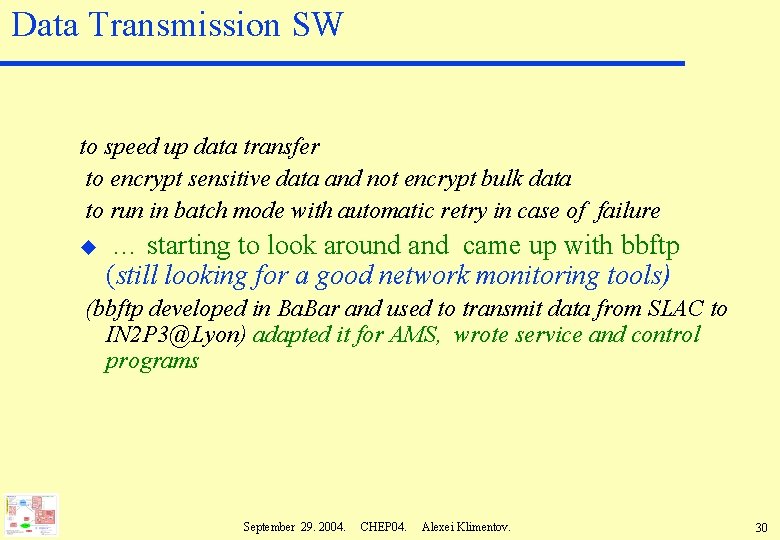 Data Transmission SW

to speed up data transfer
to encrypt sensitive data and not encrypt bulk data
to run in batch mode with automatic retry in case of failure

… starting to look around and came up with bbftp (still looking for a good network monitoring tools)

(bbftp developed in BaBar and used to transmit data from SLAC to IN2P3@Lyon) adapted it for AMS, wrote service and control programs

September 29. 2004. CHEP04. Alexei Klimentov. 30